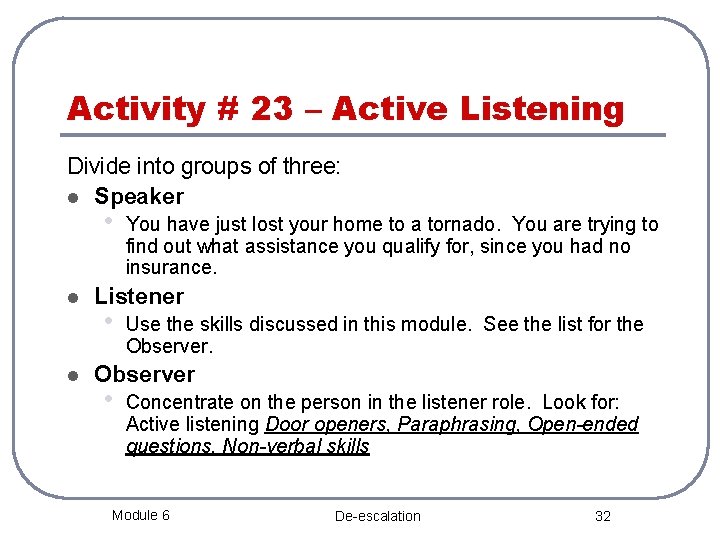 Activity # 23 – Active Listening

Divide into groups of three:

- Speaker
  - You have just lost your home to a tornado. You are trying to find out what assistance you qualify for, since you had no insurance.
- Listener
  - Use the skills discussed in this module. See the list for the Observer.
- Observer
  - Concentrate on the person in the listener role. Look for: Active listening Door openers, Paraphrasing, Open-ended questions, Non-verbal skills

Module 6

De-escalation

32